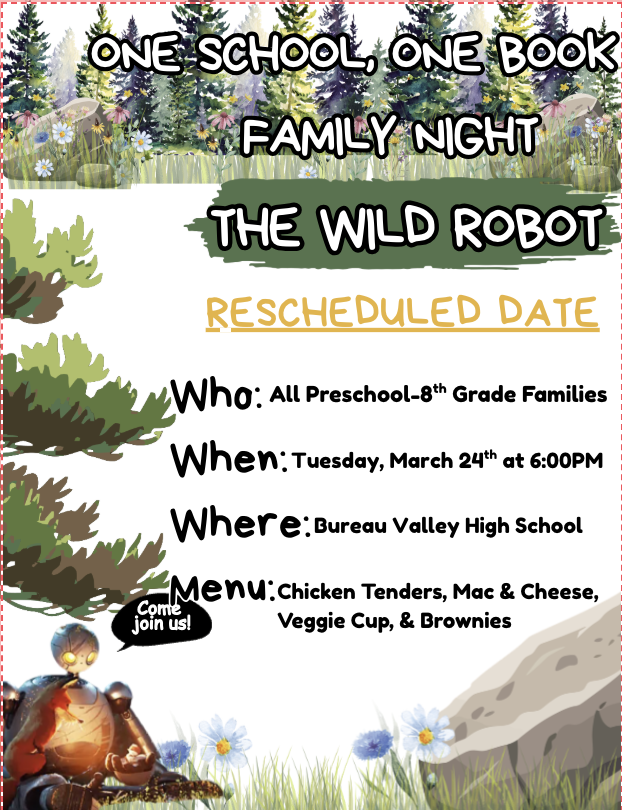 ONE SCHOOL, ONE BOOK
FAMILY NIGHT

THE WILD ROBOT

RESCHEDULED DATE

Who: All Preschool-8$^{th}$ Grade Families

When: Tuesday, March 24$^{th}$ at 6:00PM

Where: Bureau Valley High School

Menu: Chicken Tenders, Mac & Cheese, Veggie Cup, & Brownies

Come join us!